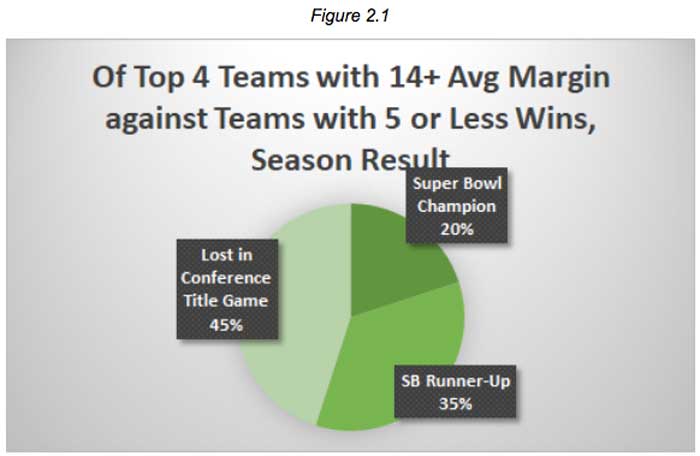 Figure 2.1

Of Top 4 Teams with 14+ Avg Margin against Teams with 5 or Less Wins, Season Result

Super Bowl Champion 20%

Lost in Conference Title Game 45%

SB Runner-Up 35%